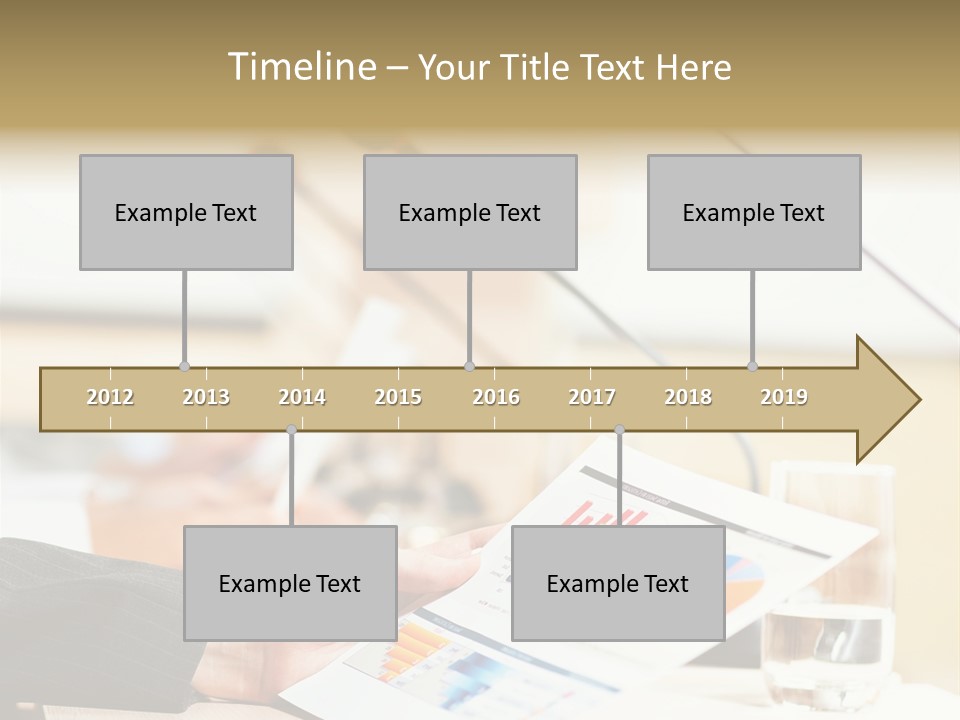 Timeline – Your Title Text Here

Example Text

Example Text

Example Text

2012 2013 2014 2015 2016 2017 2018 2019

Example Text

Example Text